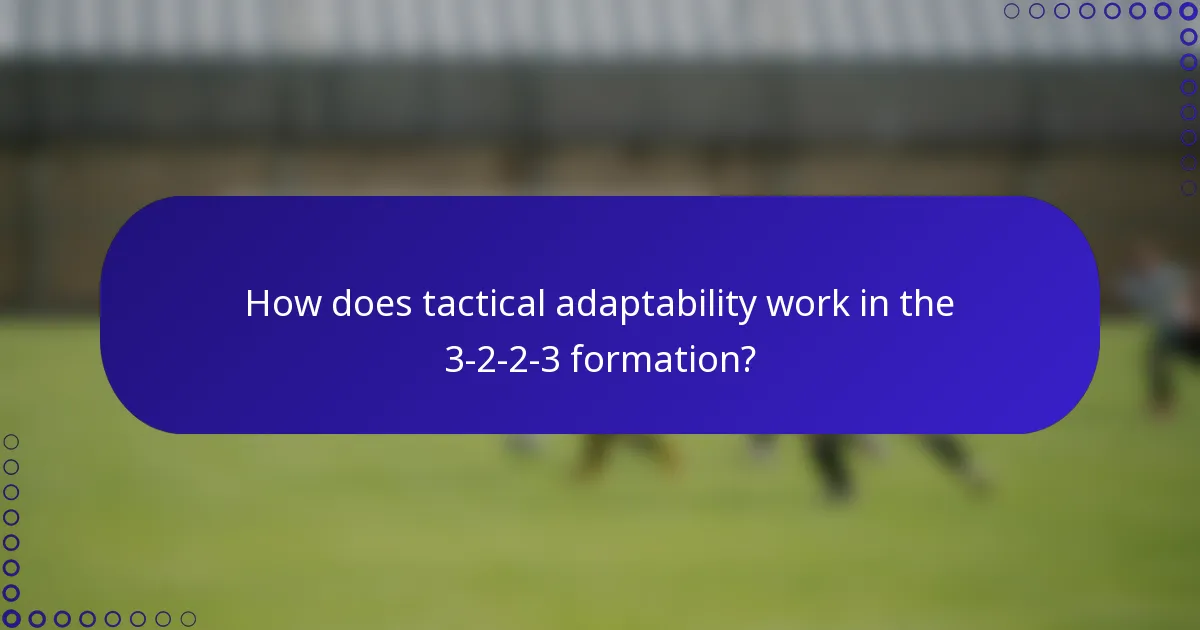 How does tactical adaptability work in the 3-2-2-3 formation?